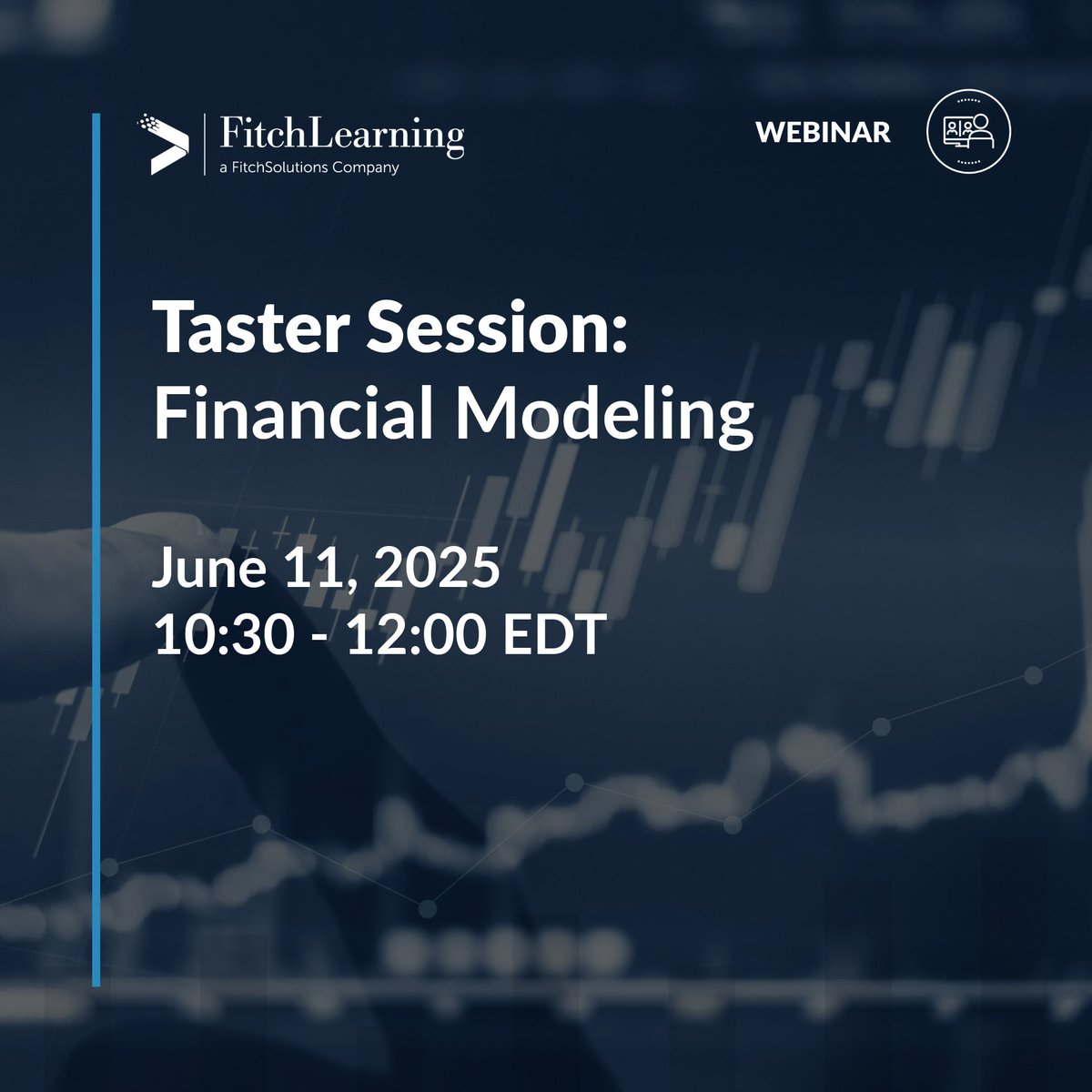 FitchLearning
a FitchSolutions Company

WEBINAR

Taster Session: Financial Modeling

June 11, 2025
10:30 - 12:00 EDT